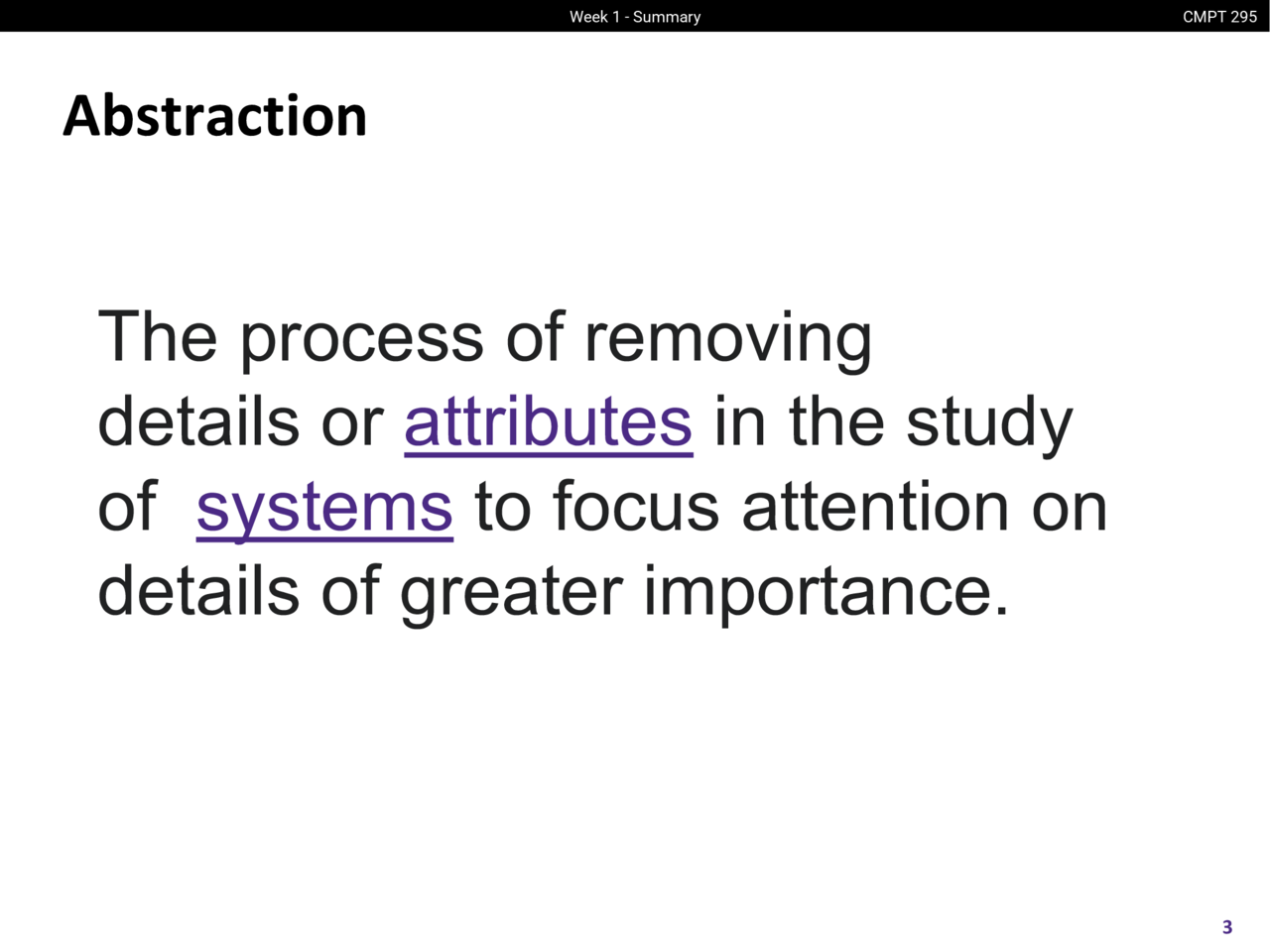 Week 1 - Summary

CMPT 295

Abstraction

The process of removing details or attributes in the study of systems to focus attention on details of greater importance.

3